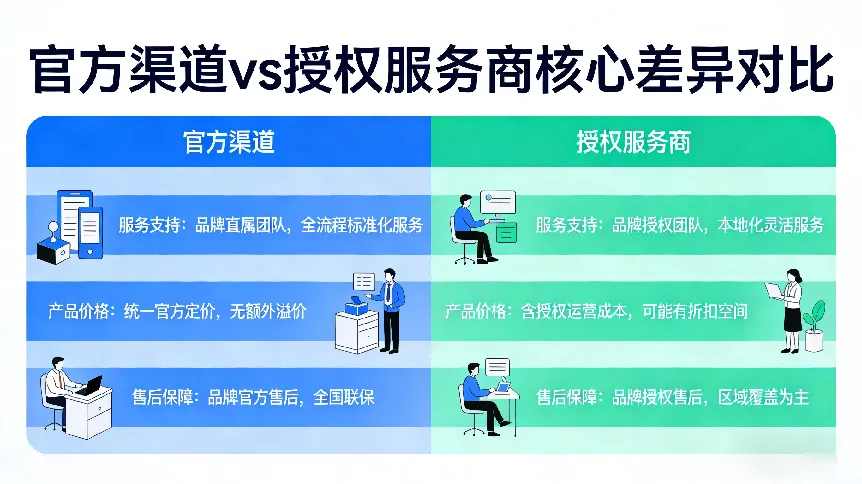 官方渠道vs授权服务商核心差异对比

官方渠道

服务支持：品牌直属团队，全流程标准化服务

产品价格：统一官方定价，无额外溢价

售后保障：品牌官方售后，全国联保

授权服务商

服务支持：品牌授权团队，本地化灵活服务

产品价格：含授权运营成本，可能有折扣空间

售后保障：品牌授权售后，区域覆盖为主